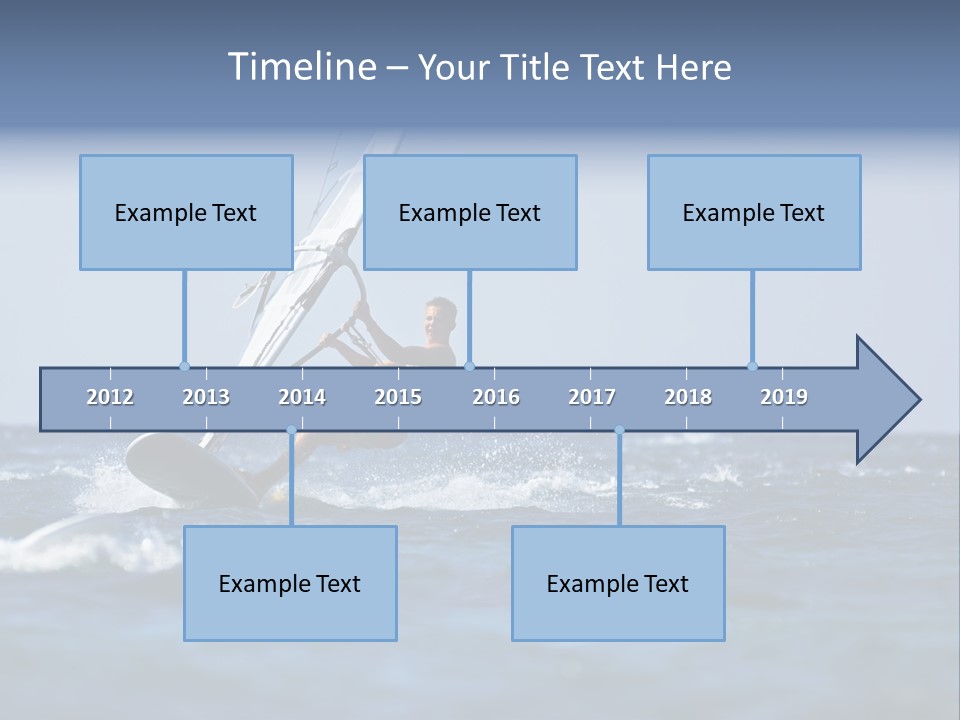 Timeline – Your Title Text Here

Example Text

Example Text

Example Text

2012 2013 2014 2015 2016 2017 2018 2019

Example Text

Example Text